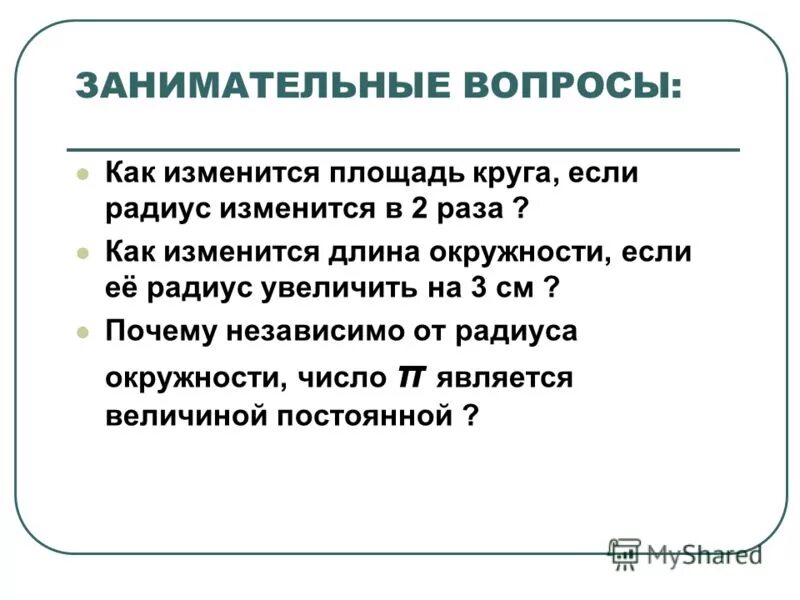 ЗАНИМАТЕЛЬНЫЕ ВОПРОСЫ:

Как изменится площадь круга, если радиус изменится в 2 раза ?

Как изменится длина окружности, если её радиус увеличить на 3 см ?

Почему независимо от радиуса окружности, число $\pi$ является величиной постоянной ?

MyShared